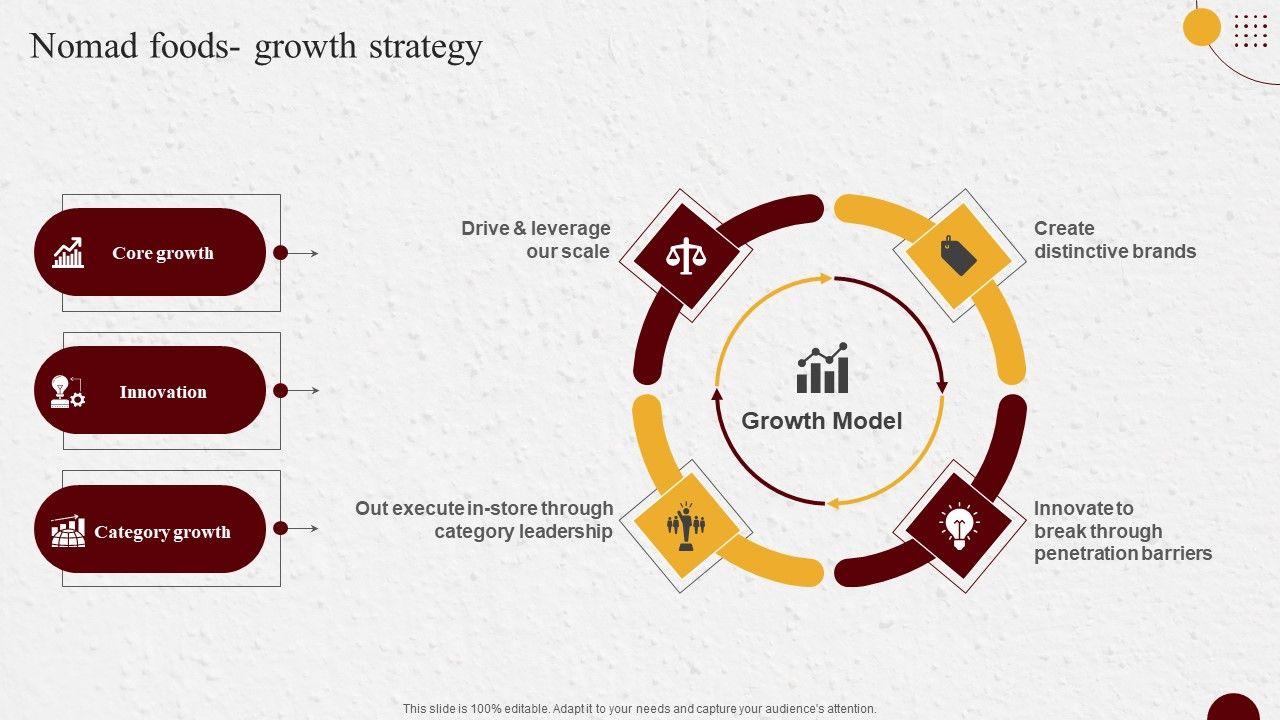 Nomad foods- growth strategy

Core growth

Innovation

Category growth

Drive & leverage our scale

Create distinctive brands

Growth Model

Out execute in-store through category leadership

Innovate to break through penetration barriers

This slide is 100% editable. Adapt it to your needs and capture your audience's attention.